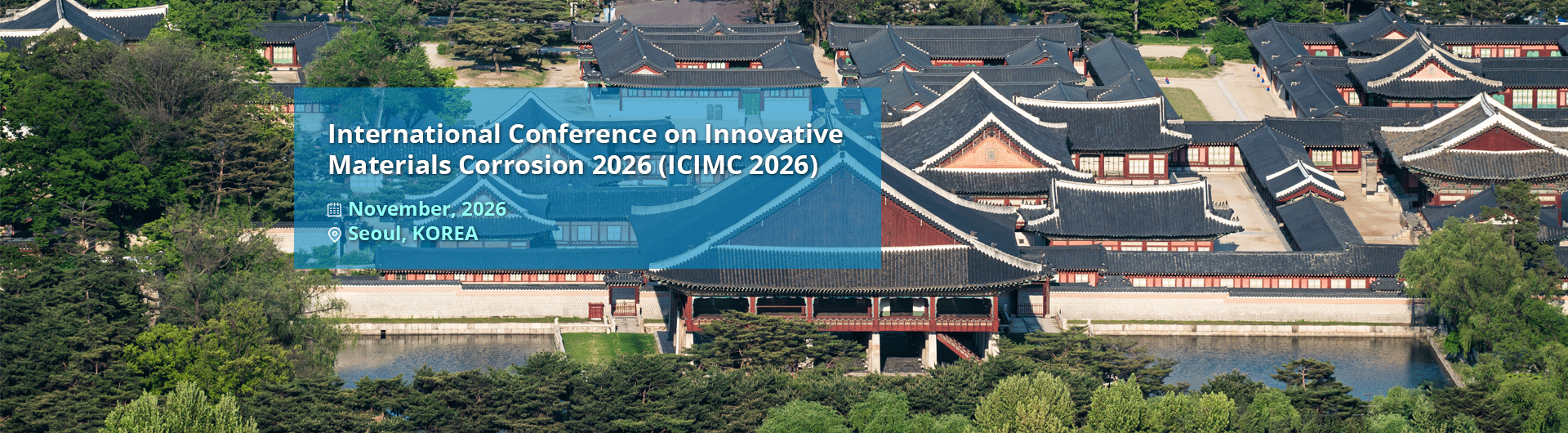 International Conference on Innovative Materials Corrosion 2026 (ICIMC 2026)

November, 2026
Seoul, KOREA